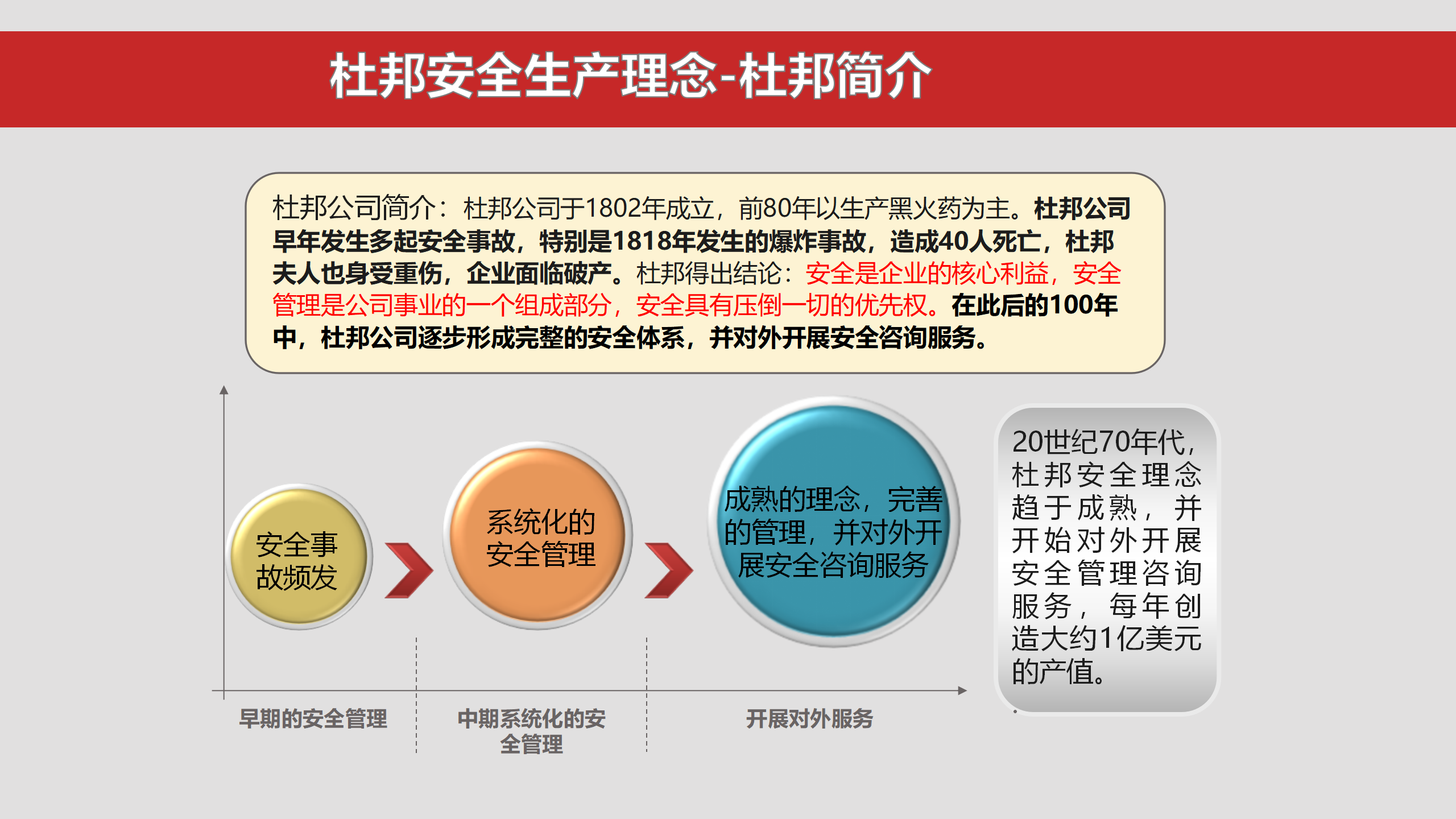 杜邦安全生产理念-杜邦简介

杜邦公司简介：杜邦公司于1802年成立，前80年以生产黑火药为主。杜邦公司早年发生多起安全事故，特别是1818年发生的爆炸事故，造成40人死亡，杜邦夫人也身受重伤，企业面临破产。杜邦得出结论：安全是企业的核心利益，安全管理是公司事业的一个组成部分，安全具有压倒一切的优先权。在此后的100年中，杜邦公司逐步形成完整的安全体系，并对外开展安全咨询服务。

安全事故频发

系统化的安全管理

成熟的理念，完善的管理，并对外开展安全咨询服务

20世纪70年代，杜邦安全理念趋于成熟，并开始对外开展安全管理咨询服务，每年创造大约1亿美元的产值。

早期的安全管理

中期系统化的安全管理

开展对外服务